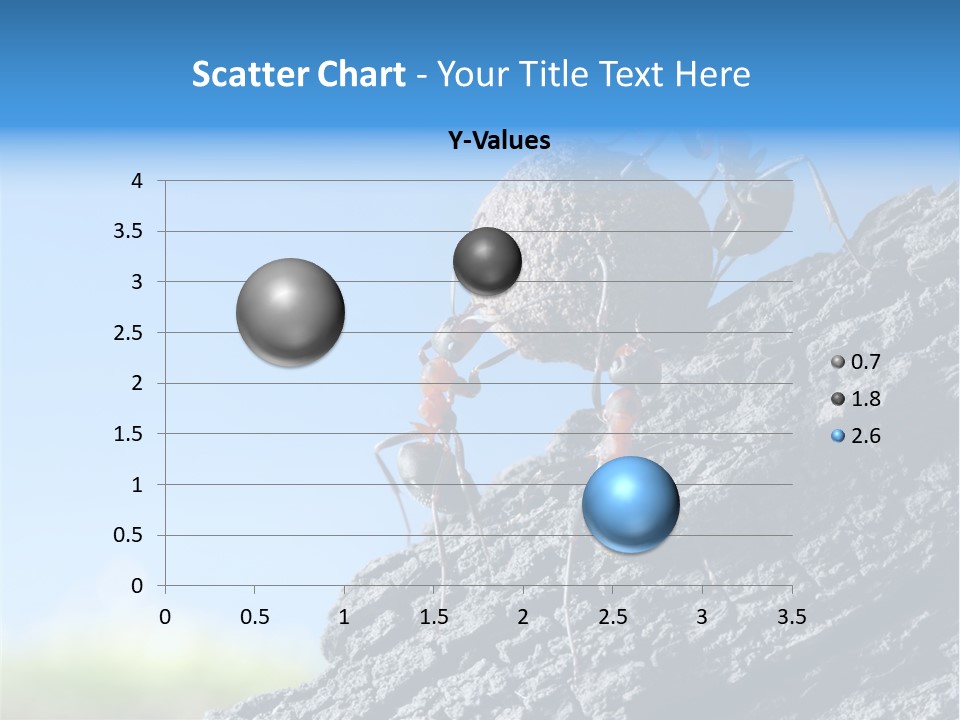 Scatter Chart - Your Title Text Here

Y-Values

4
3.5
3
2.5
2
1.5
1
0.5
0

0 0.5 1 1.5 2 2.5 3 3.5

0.7
1.8
2.6